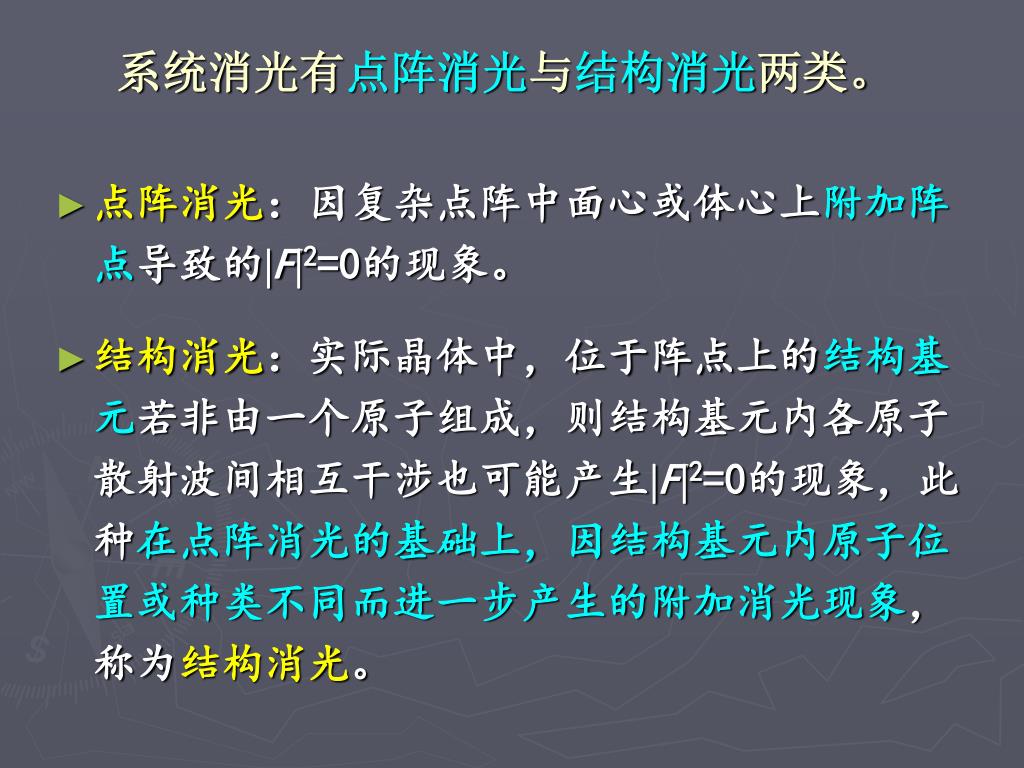 系统消光有点阵消光与结构消光两类。

► 点阵消光：因复杂点阵中面心或体心上附加阵点导致的$|F|^2=0$的现象。

► 结构消光：实际晶体中，位于阵点上的结构基元若非由一个原子组成，则结构基元内各原子散射波间相互干涉也可能产生$|F|^2=0$的现象，此种在点阵消光的基础上，因结构基元内原子位置或种类不同而进一步产生的附加消光现象，称为结构消光。